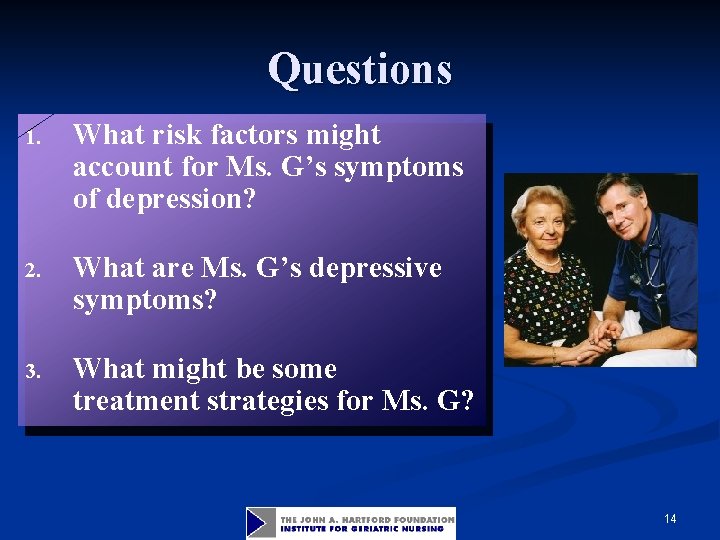 Questions

1. What risk factors might account for Ms. G's symptoms of depression?

2. What are Ms. G's depressive symptoms?

3. What might be some treatment strategies for Ms. G?

THE JOHN A. HARTFORD FOUNDATION
INSTITUTE FOR GERIATRIC NURSING

14